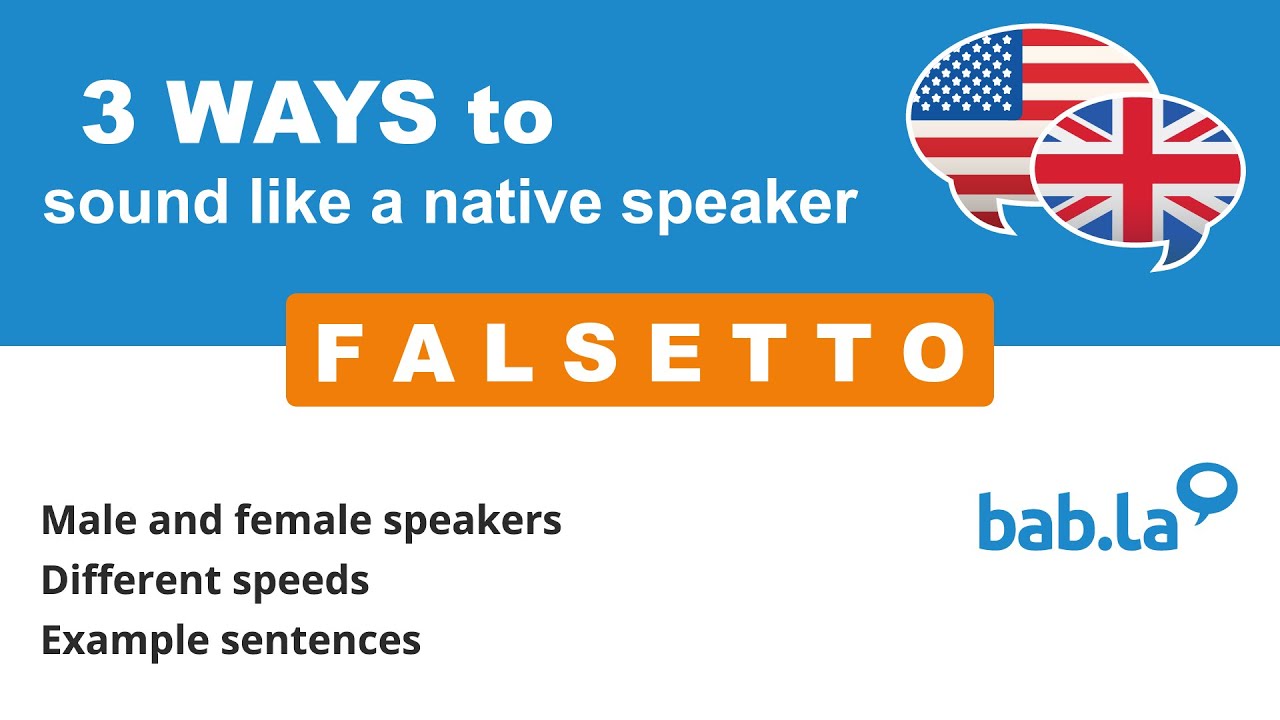 3 WAYS to
sound like a native speaker

FALSETTO

Male and female speakers
Different speeds
Example sentences

bab.la